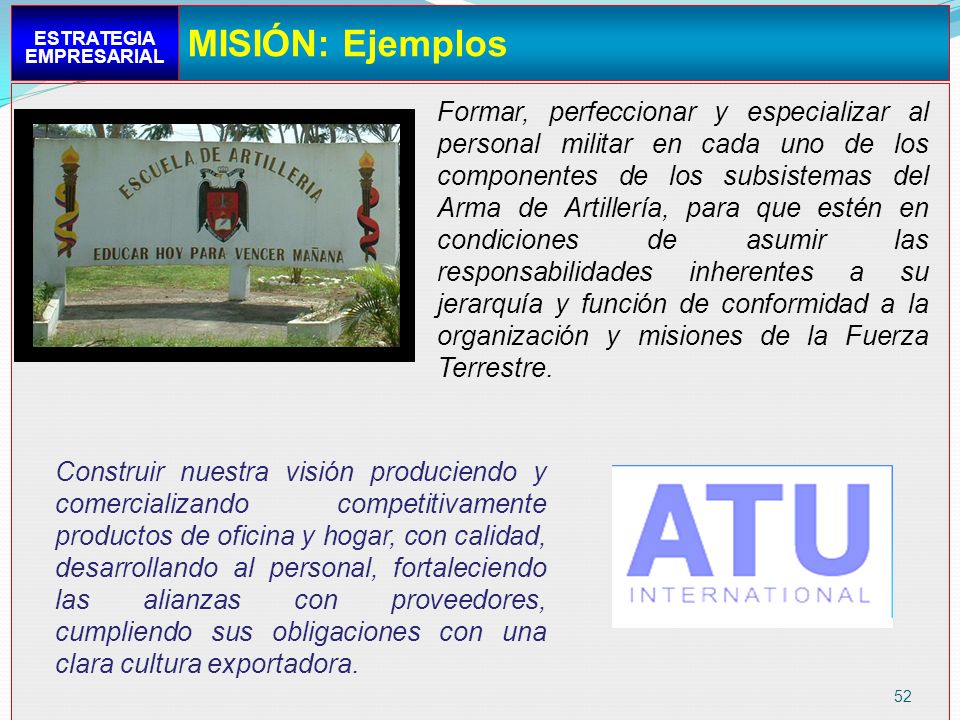 ESTRATEGIA EMPRESARIAL

MISIÓN: Ejemplos

ESCUELA DE ARTILLERIA

EDUCAR HOY PARA VENCER MAÑANA

Formar, perfeccionar y especializar al personal militar en cada uno de los componentes de los subsistemas del Arma de Artillería, para que estén en condiciones de asumir las responsabilidades inherentes a su jerarquía y función de conformidad a la organización y misiones de la Fuerza Terrestre.

Construir nuestra visión produciendo y comercializando competitivamente productos de oficina y hogar, con calidad, desarrollando al personal, fortaleciendo las alianzas con proveedores, cumpliendo sus obligaciones con una clara cultura exportadora.

ATU

INTERNATIONAL

52